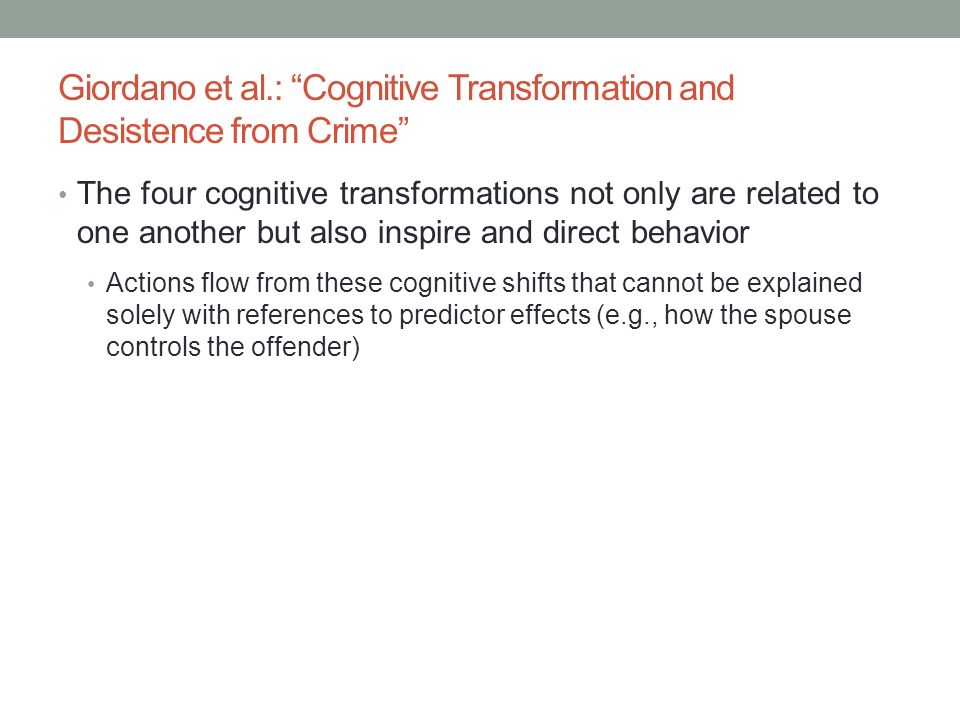 Giordano et al.: “Cognitive Transformation and Desistence from Crime”

• The four cognitive transformations not only are related to one another but also inspire and direct behavior

• Actions flow from these cognitive shifts that cannot be explained solely with references to predictor effects (e.g., how the spouse controls the offender)